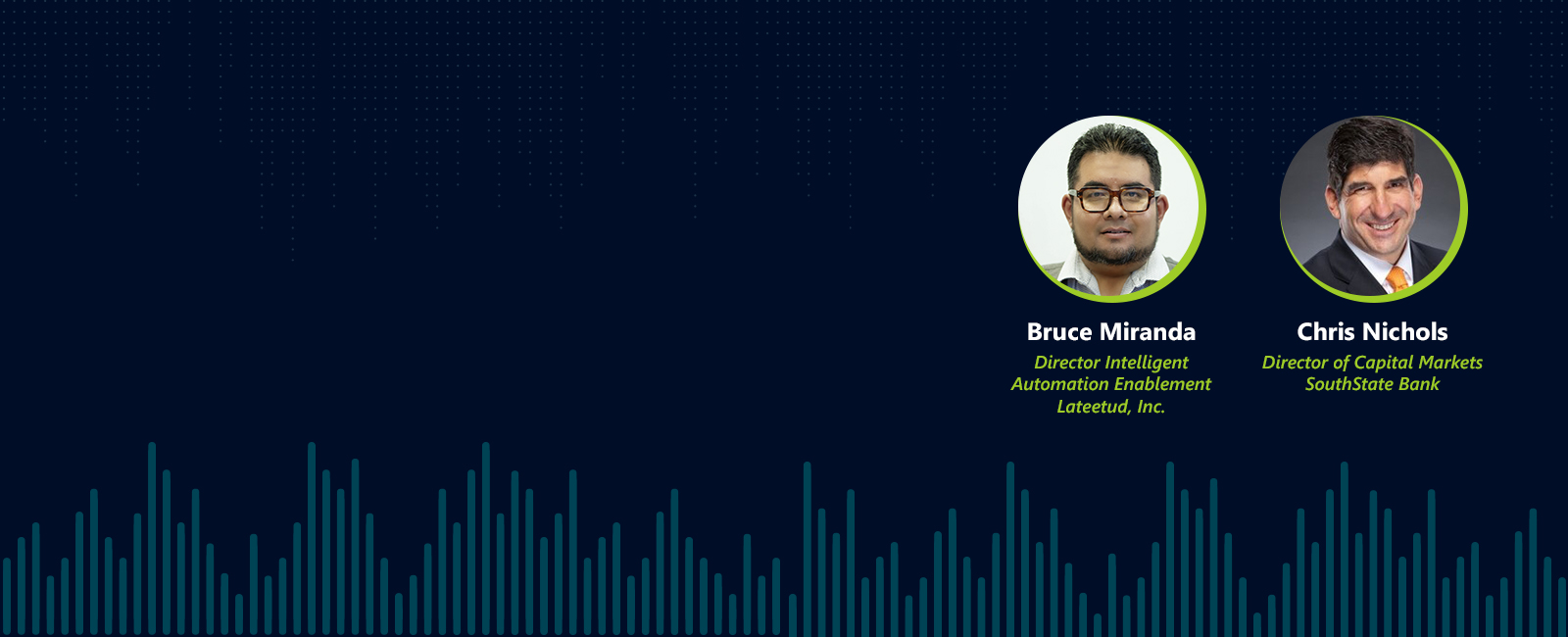 Bruce Miranda
Director Intelligent Automation Enablement
Lateetud, Inc.

Chris Nichols
Director of Capital Markets
SouthState Bank